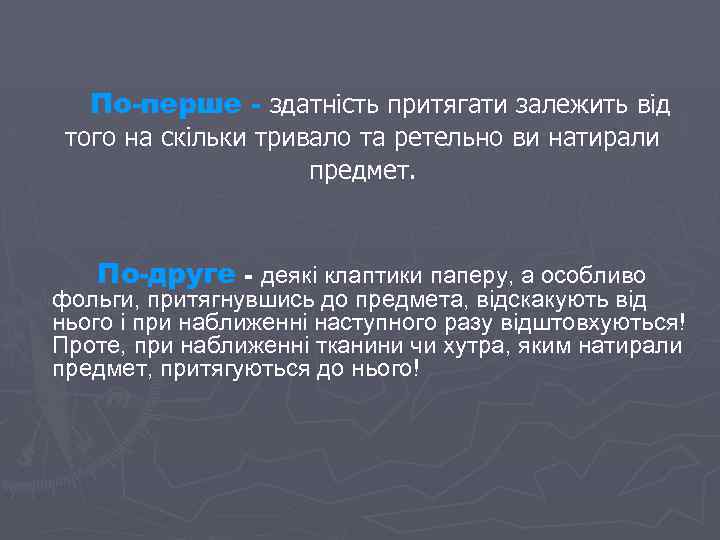 По-перше - здатність притягати залежить від того на скільки тривало та ретельно ви натирали предмет.

По-друге - деякі клаптики паперу, а особливо фольги, притягнувшись до предмета, відскакують від нього і при наближенні наступного разу відштовхуються! Проте, при наближенні тканини чи хутра, яким натирали предмет, притягуються до нього!